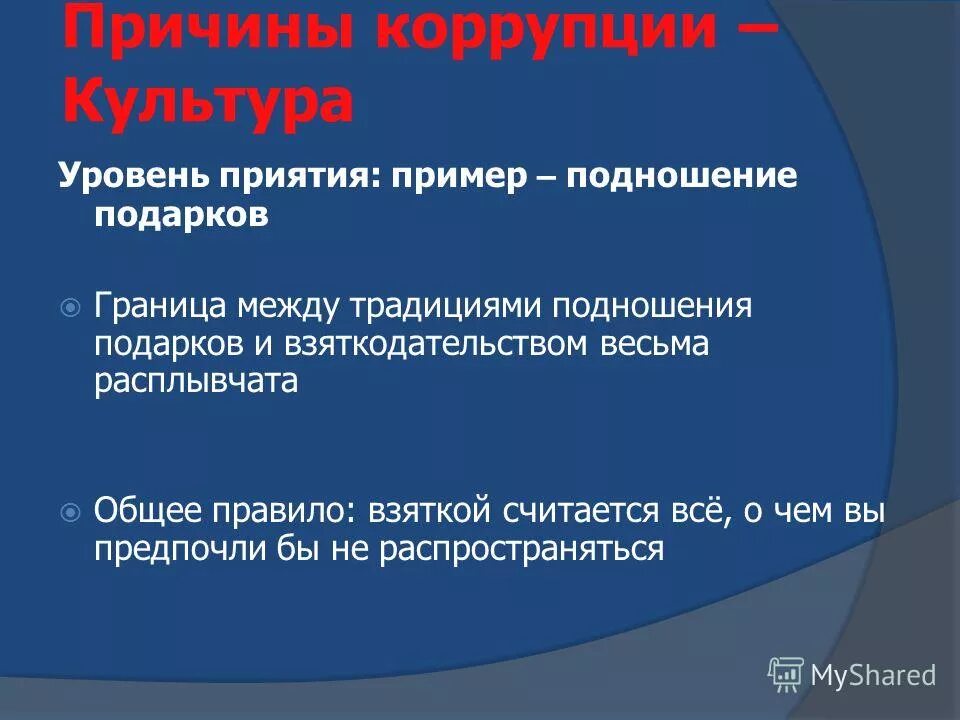 Причины коррупции – Культура

Уровень приятия: пример – подношение подарков

Граница между традициями подношения подарков и взяткодательством весьма расплывчата

Общее правило: взяткой считается всё, о чем вы предпочли бы не распространяться

MyShared